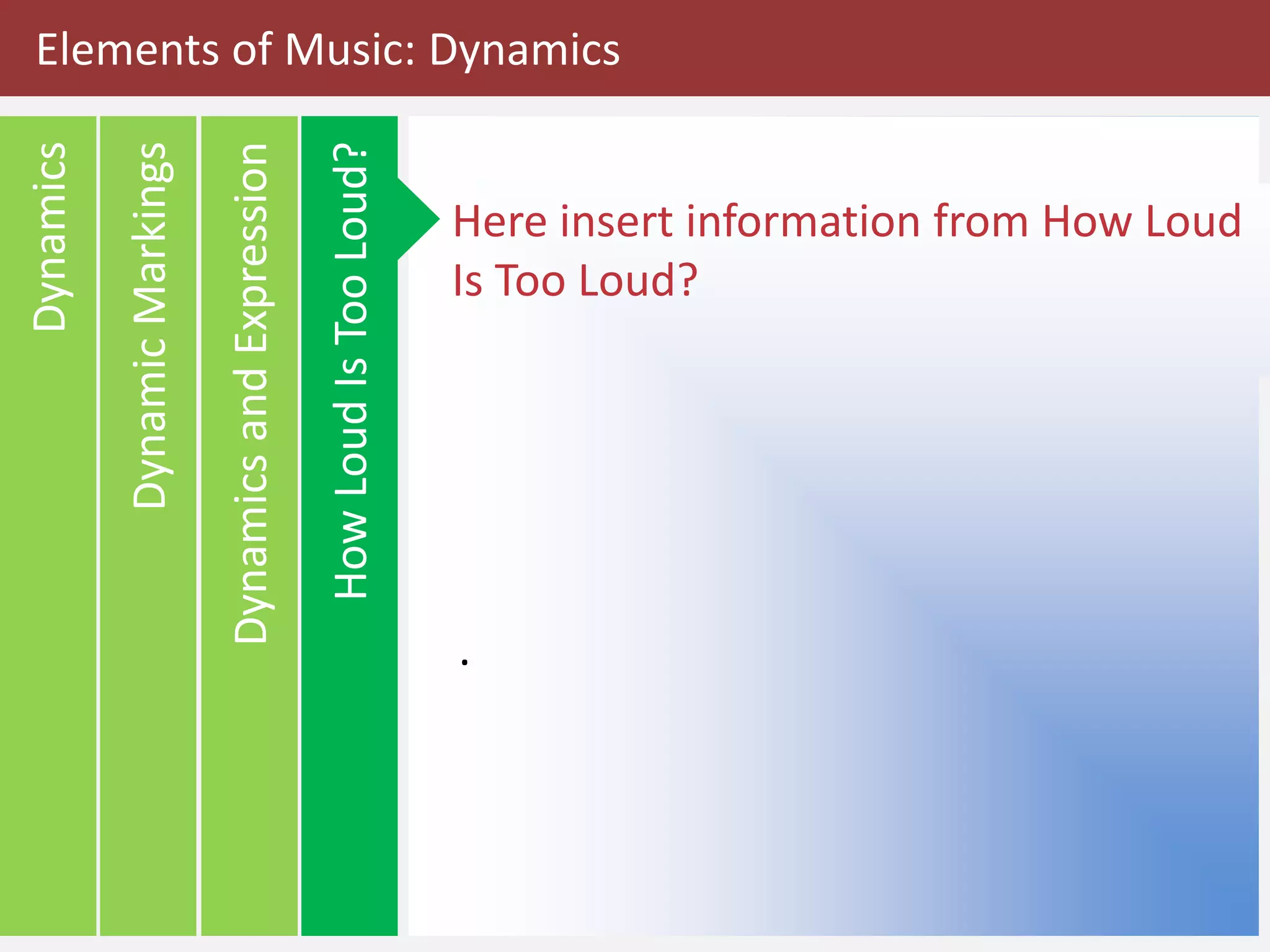 Elements of Music: Dynamics

Dynamics

Dynamic Markings

Dynamics and Expression

How Loud Is Too Loud?

Here insert information from How Loud Is Too Loud?

.